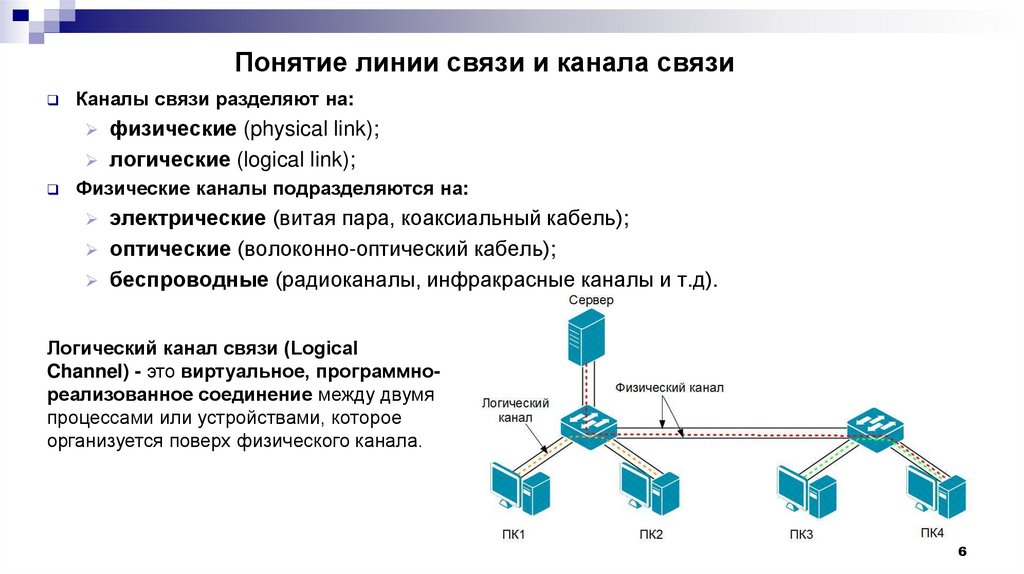 Понятие линии связи и канала связи

Каналы связи разделяют на:

физические (physical link);

логические (logical link);

Физические каналы подразделяются на:

электрические (витая пара, коаксиальный кабель);

оптические (волоконно-оптический кабель);

беспроводные (радиоканалы, инфракрасные каналы и т.д).

Логический канал связи (Logical Channel) - это виртуальное, программно-реализованное соединение между двумя процессами или устройствами, которое организуется поверх физического канала.

Сервер

Физический канал

Логический канал

ПК1

ПК2

ПК3

ПК4

6